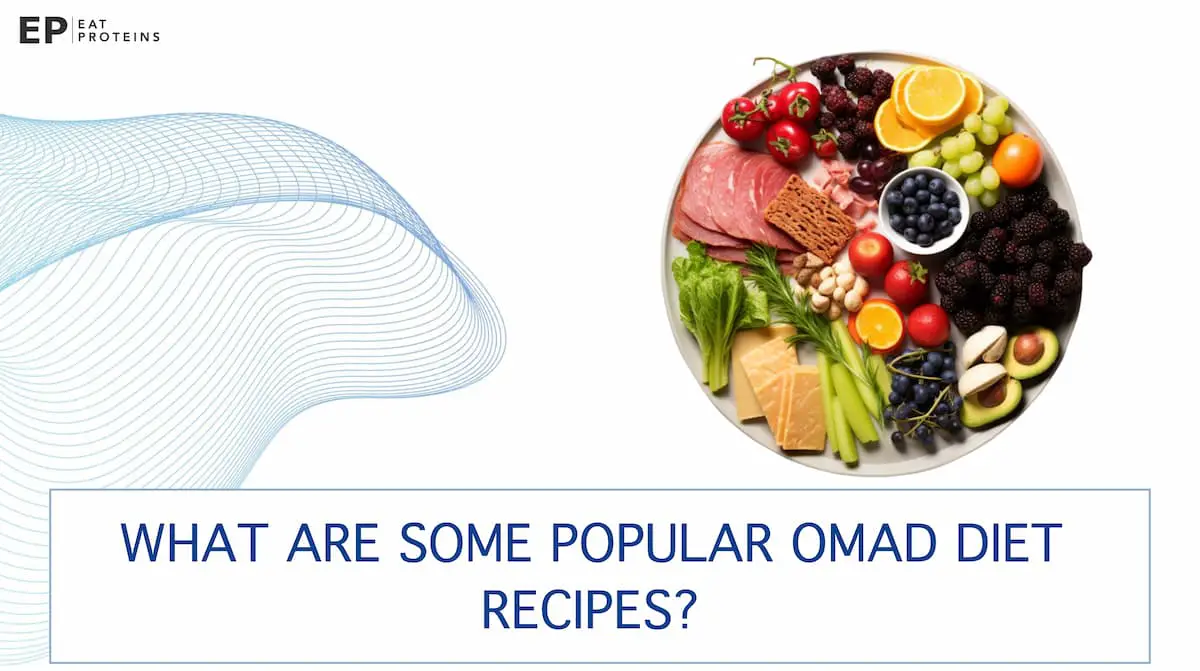 EP EAT PROTEINS

WHAT ARE SOME POPULAR OMAD DIET RECIPES?